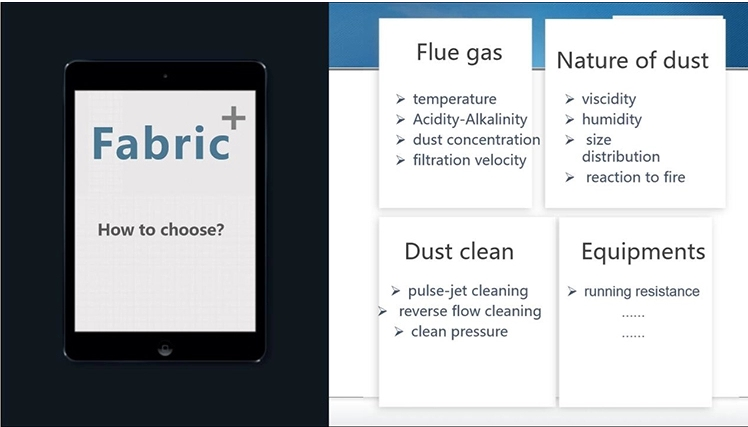 Fabric+

How to choose?

Flue gas

➢ temperature
➢ Acidity-Alkalinity
➢ dust concentration
➢ filtration velocity

Nature of dust

➢ viscidity
➢ humidity
➢ size distribution
➢ reaction to fire

Dust clean

➢ pulse-jet cleaning
➢ reverse flow cleaning
➢ clean pressure

Equipments

➢ running resistance
......
......